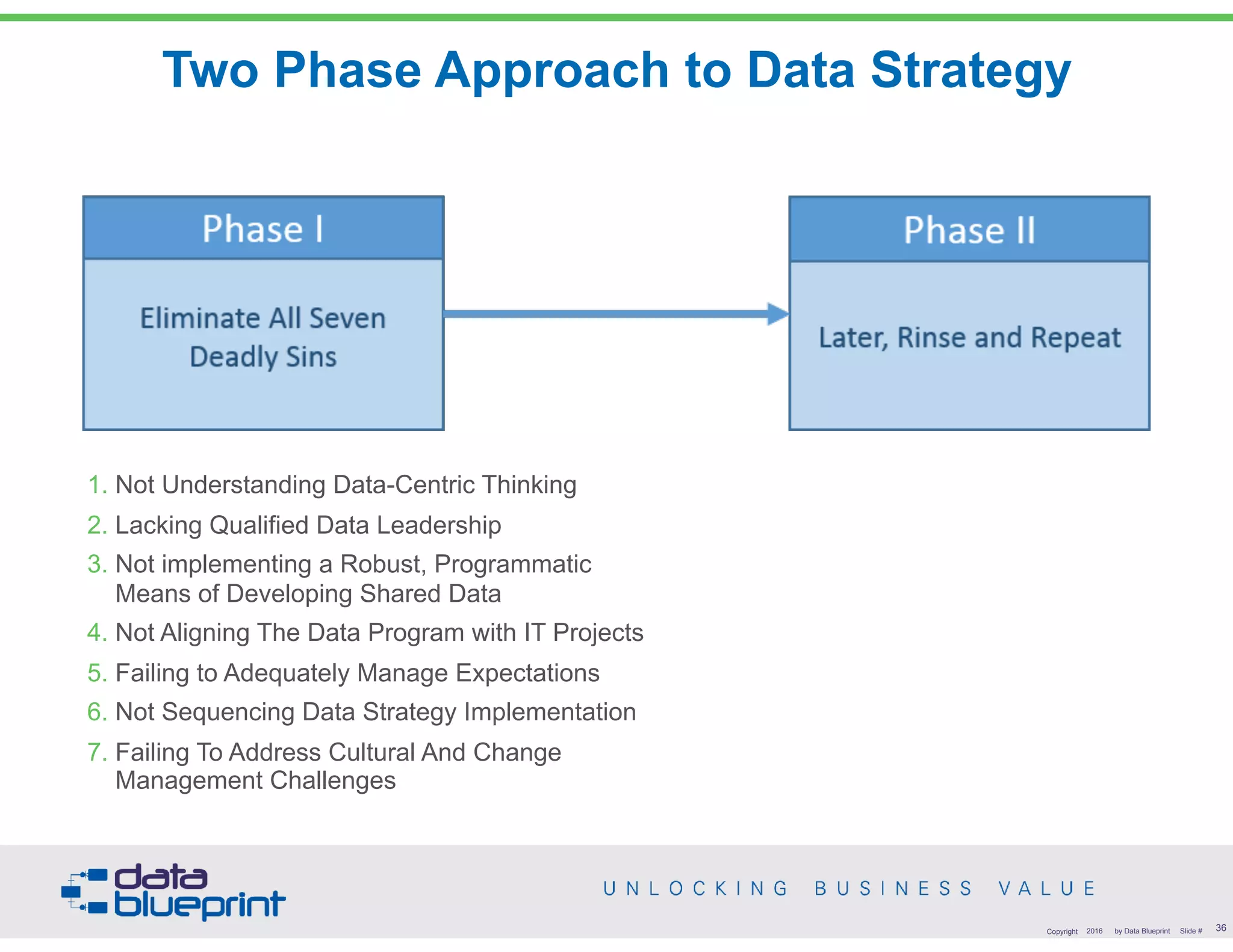 Two Phase Approach to Data Strategy

Phase I

Eliminate All Seven Deadly Sins

Phase II

Later, Rinse and Repeat

1. Not Understanding Data-Centric Thinking
2. Lacking Qualified Data Leadership
3. Not implementing a Robust, Programmatic Means of Developing Shared Data
4. Not Aligning The Data Program with IT Projects
5. Failing to Adequately Manage Expectations
6. Not Sequencing Data Strategy Implementation
7. Failing To Address Cultural And Change Management Challenges

data blueprint

UNLOCKING BUSINESS VALUE

Copyright 2016 by Data Blueprint Slide # 36